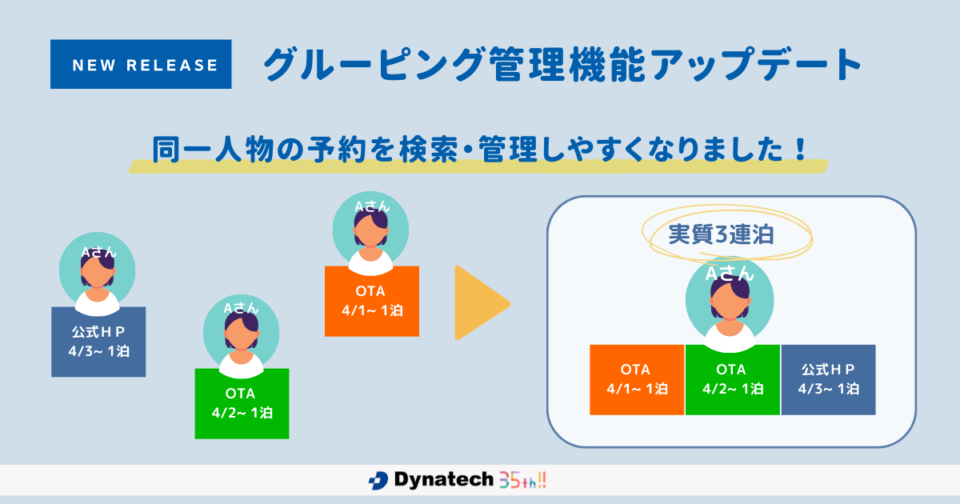 NEW RELEASE

グルーピング管理機能アップデート

同一人物の予約を検索・管理しやすくなりました！

Aさん
公式ＨＰ
4/3~ 1泊

Aさん
OTA
4/2~ 1泊

Aさん
OTA
4/1~ 1泊

実質3連泊

Aさん

OTA
4/1~ 1泊

OTA
4/2~ 1泊

公式ＨＰ
4/3~ 1泊

Dynatech 35th!!